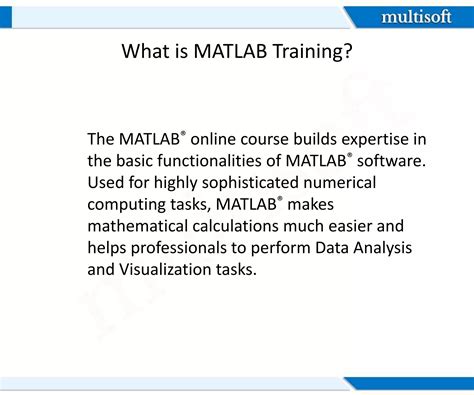 multisoft

What is MATLAB Training?

The MATLAB® online course builds expertise in the basic functionalities of MATLAB® software. Used for highly sophisticated numerical computing tasks, MATLAB® makes mathematical calculations much easier and helps professionals to perform Data Analysis and Visualization tasks.